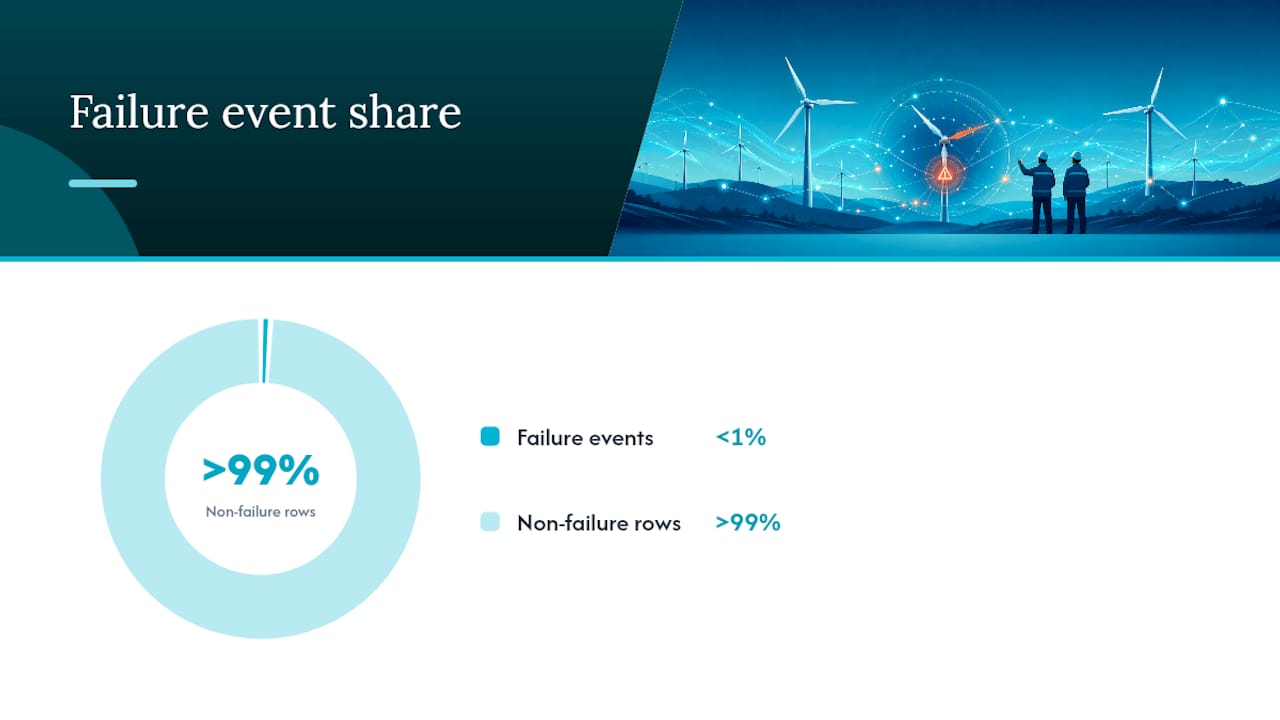 Failure event share

>99%
Non-failure rows

Failure events <1%

Non-failure rows >99%